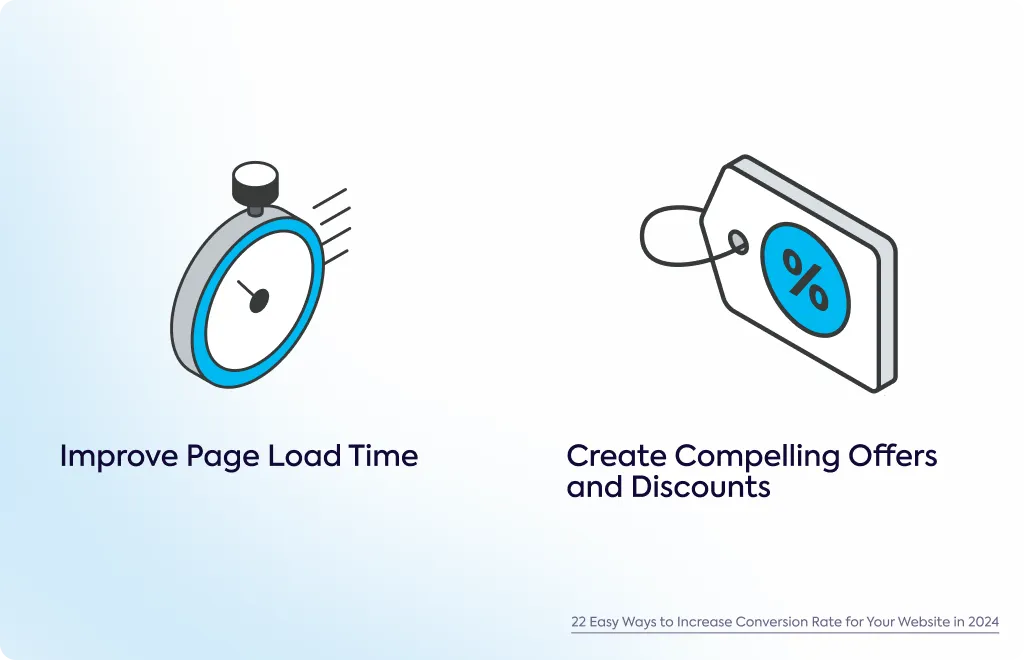 %

Improve Page Load Time

Create Compelling Offers and Discounts

22 Easy Ways to Increase Conversion Rate for Your Website in 2024